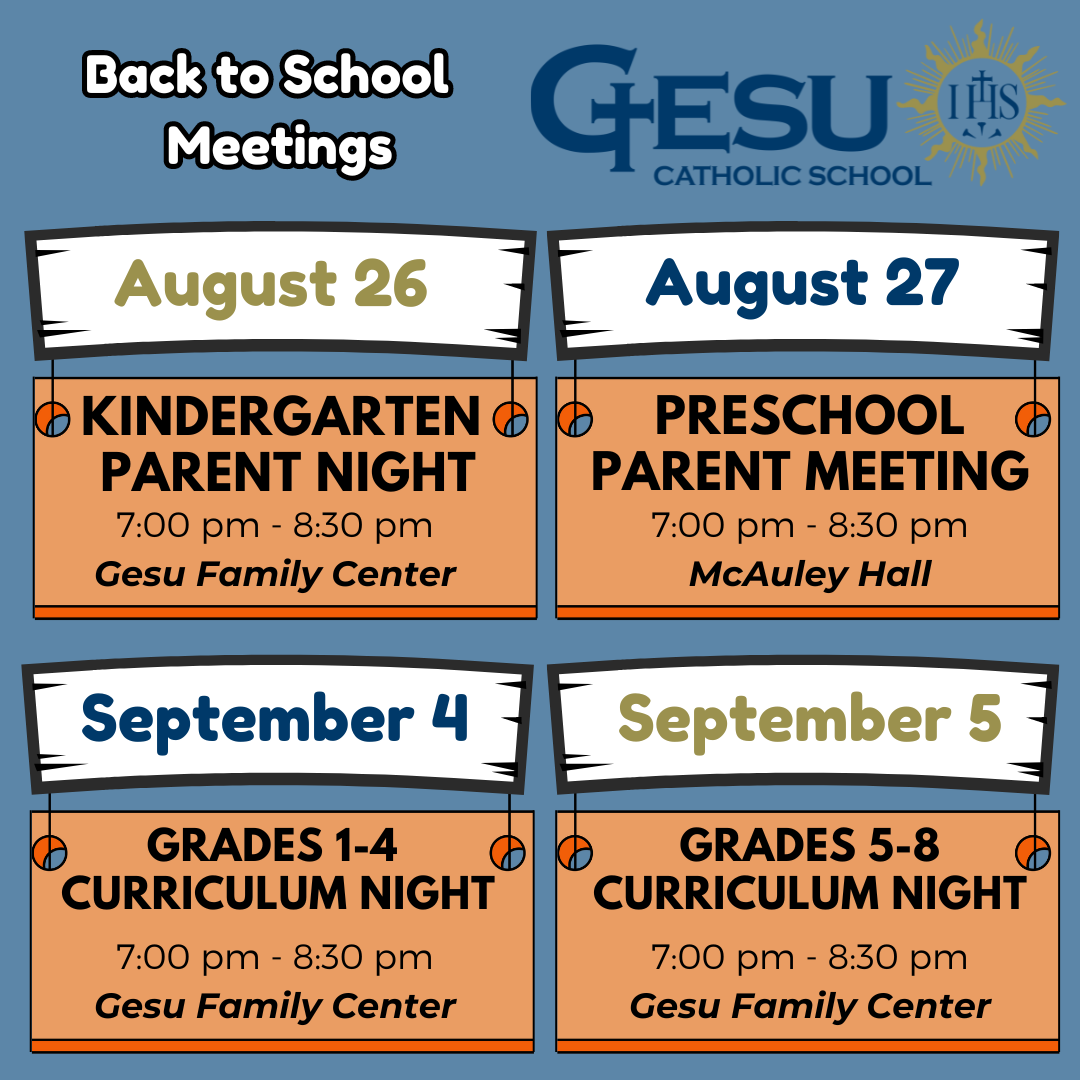 Back to School Meetings

GESU
CATHOLIC SCHOOL
IHS

August 26

KINDERGARTEN PARENT NIGHT
7:00 pm - 8:30 pm
Gesu Family Center

August 27

PRESCHOOL PARENT MEETING
7:00 pm - 8:30 pm
McAuley Hall

September 4

GRADES 1-4 CURRICULUM NIGHT
7:00 pm - 8:30 pm
Gesu Family Center

September 5

GRADES 5-8 CURRICULUM NIGHT
7:00 pm - 8:30 pm
Gesu Family Center